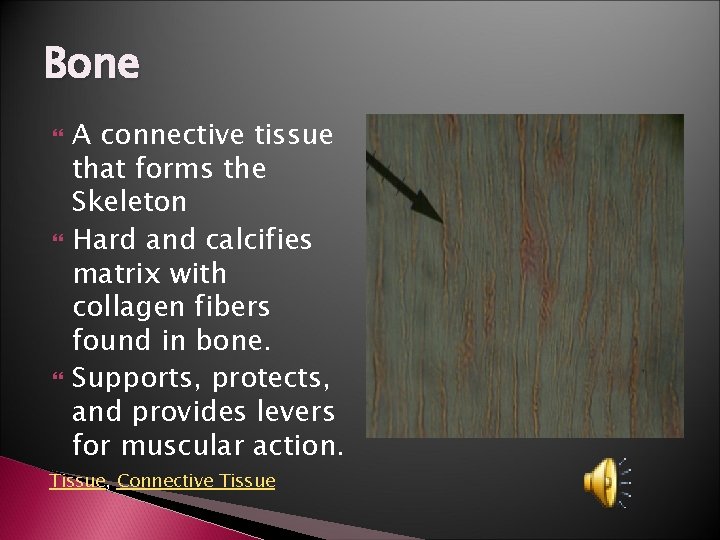 Bone

A connective tissue that forms the Skeleton

Hard and calcifies matrix with collagen fibers found in bone.

Supports, protects, and provides levers for muscular action.

Tissue, Connective Tissue